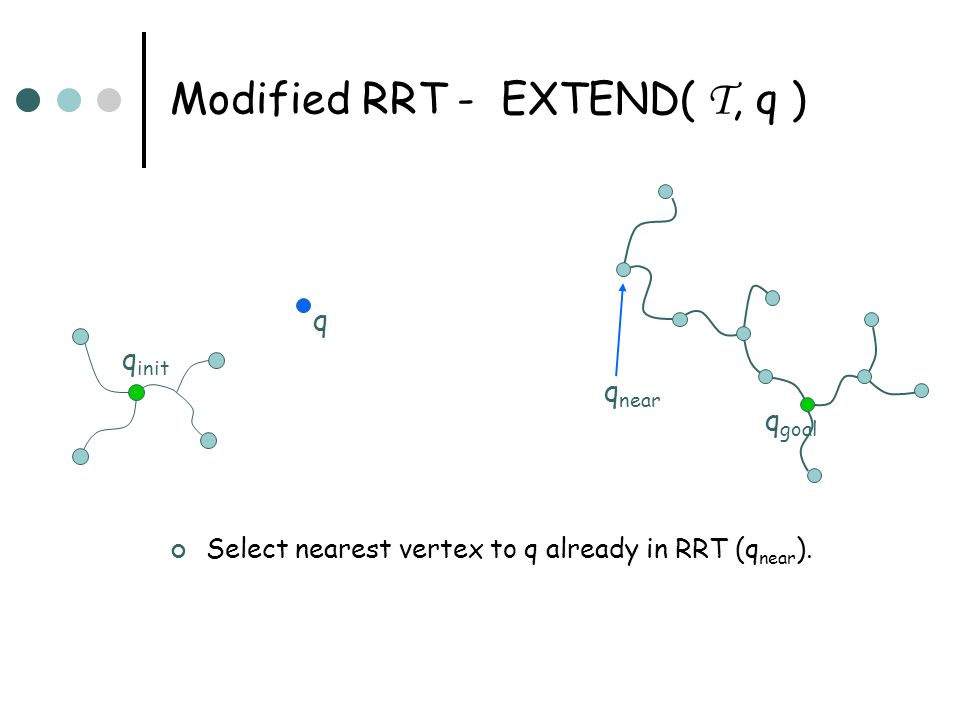 Modified RRT - EXTEND( $\mathcal{T}$, q )

q

$q_{init}$

$q_{near}$

$q_{goal}$

Select nearest vertex to q already in RRT ($q_{near}$).